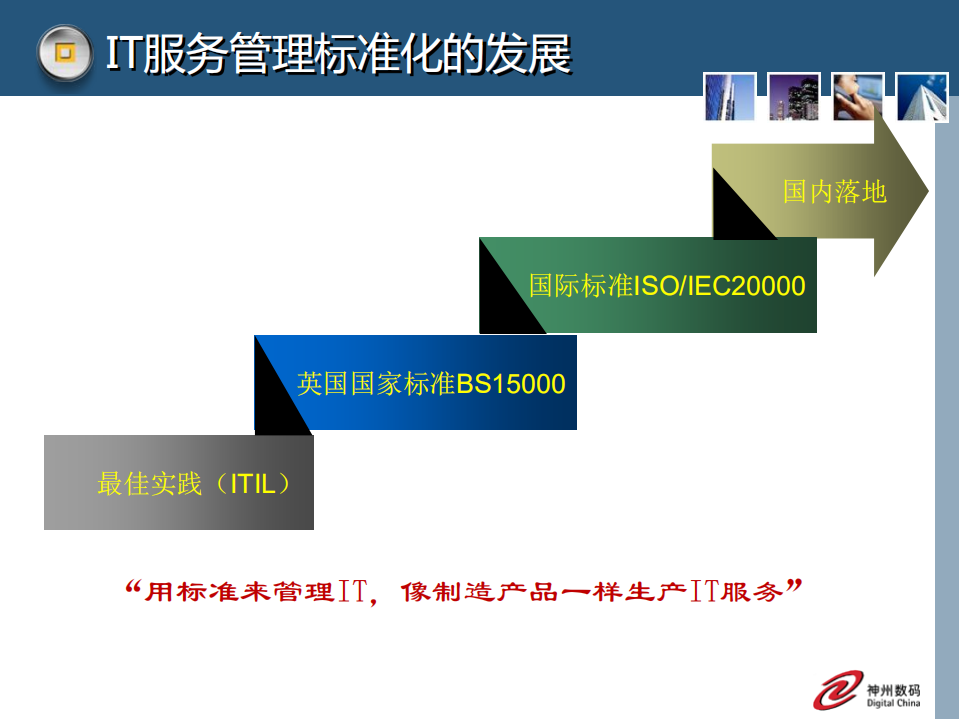 IT服务管理标准化的发展

国内落地

国际标准ISO/IEC20000

英国国家标准BS15000

最佳实践（ITIL）

“用标准来管理IT，像制造产品一样生产IT服务”

神州数码
Digital China